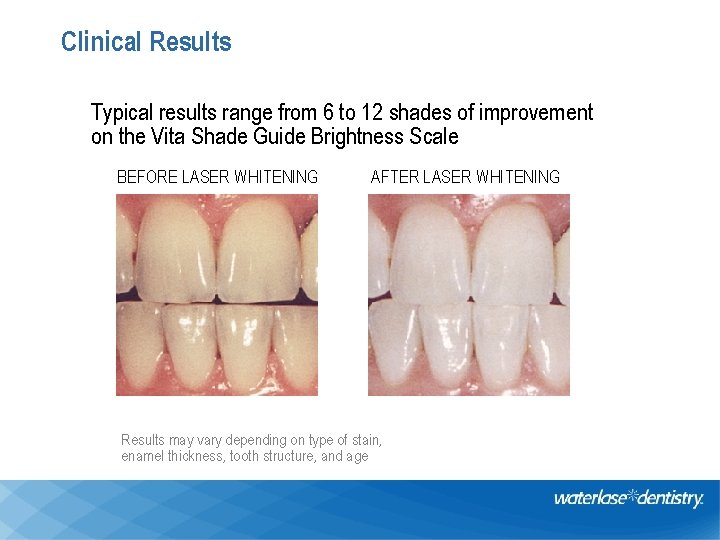 Clinical Results

Typical results range from 6 to 12 shades of improvement on the Vita Shade Guide Brightness Scale

BEFORE LASER WHITENING

AFTER LASER WHITENING

Results may vary depending on type of stain, enamel thickness, tooth structure, and age

waterlase dentistry.